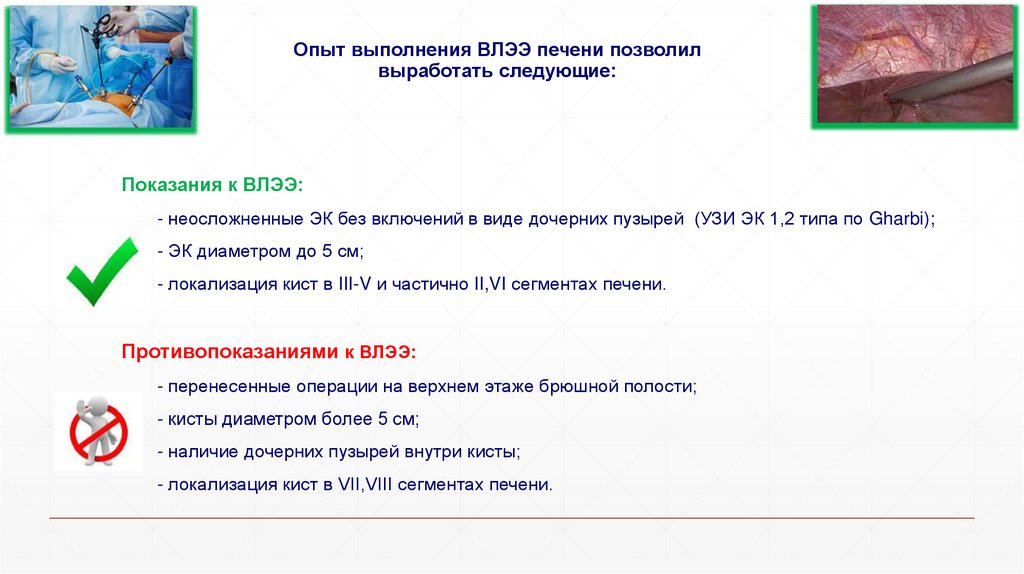 Опыт выполнения ВЛЭЭ печени позволил выработать следующие:

Показания к ВЛЭЭ:

- неосложненные ЭК без включений в виде дочерних пузырей (УЗИ ЭК 1,2 типа по Gharbi);

- ЭК диаметром до 5 см;

- локализация кист в III-V и частично II,VI сегментах печени.

Противопоказаниями к ВЛЭЭ:

- перенесенные операции на верхнем этаже брюшной полости;

- кисты диаметром более 5 см;

- наличие дочерних пузырей внутри кисты;

- локализация кист в VII,VIII сегментах печени.